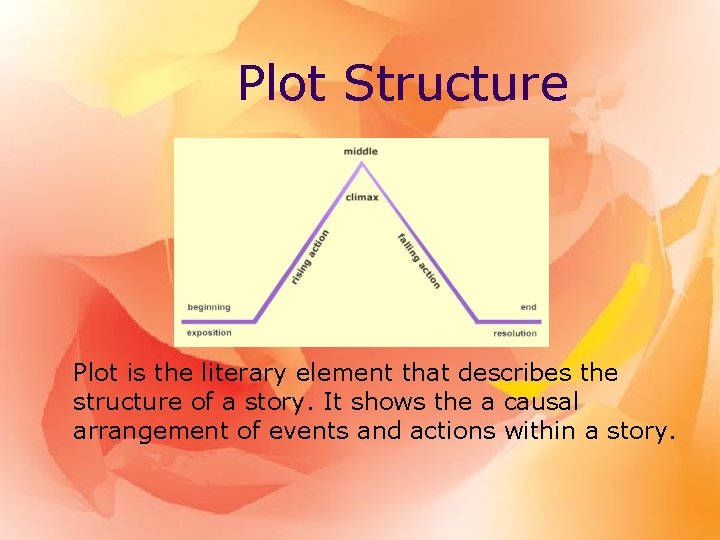 Plot Structure

middle

climax

rising action

falling action

beginning

exposition

end

resolution

Plot is the literary element that describes the structure of a story. It shows the a causal arrangement of events and actions within a story.